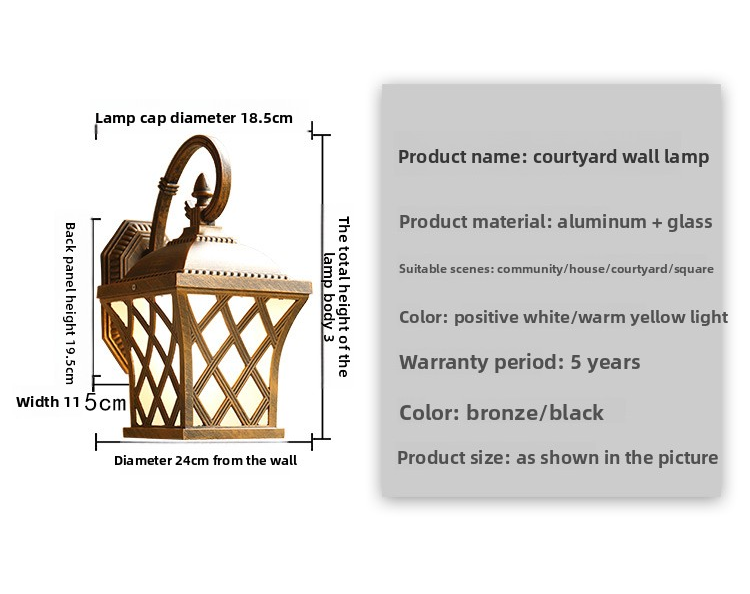 Lamp cap diameter 18.5cm

Back panel height 19.5cm

The total height of the lamp body 3

Width 11 5cm

Diameter 24cm from the wall

Product name: courtyard wall lamp

Product material: aluminum + glass

Suitable scenes: community/house/courtyard/square

Color: positive white/warm yellow light

Warranty period: 5 years

Color: bronze/black

Product size: as shown in the picture